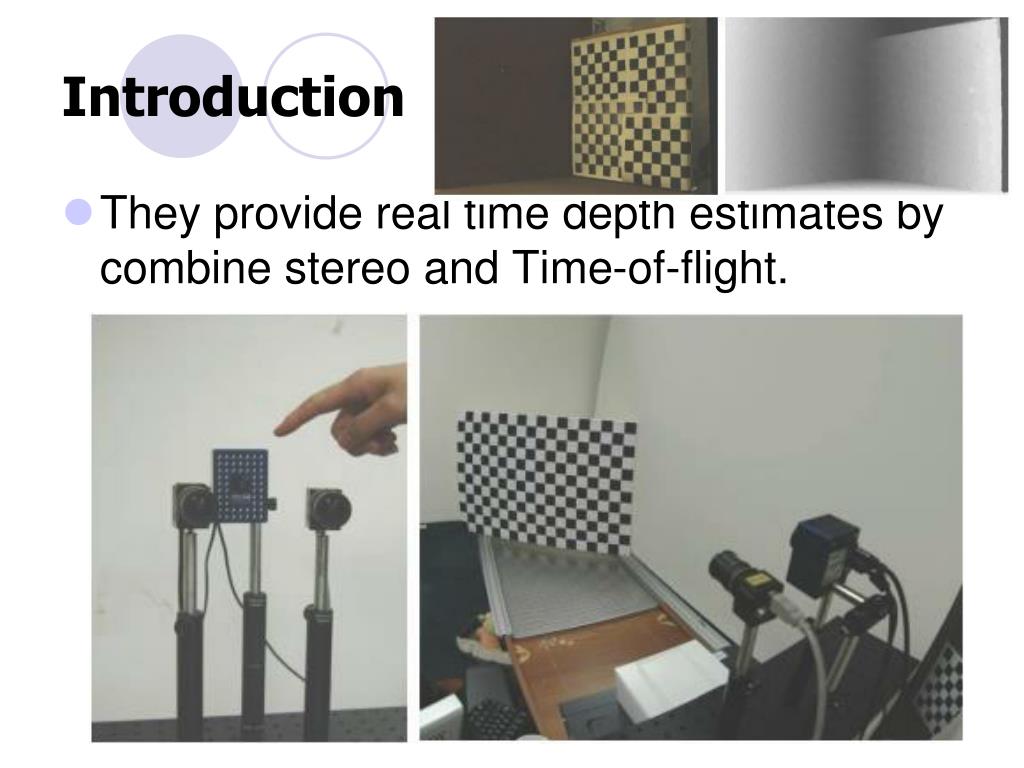 Introduction

They provide real time depth estimates by combine stereo and Time-of-flight.